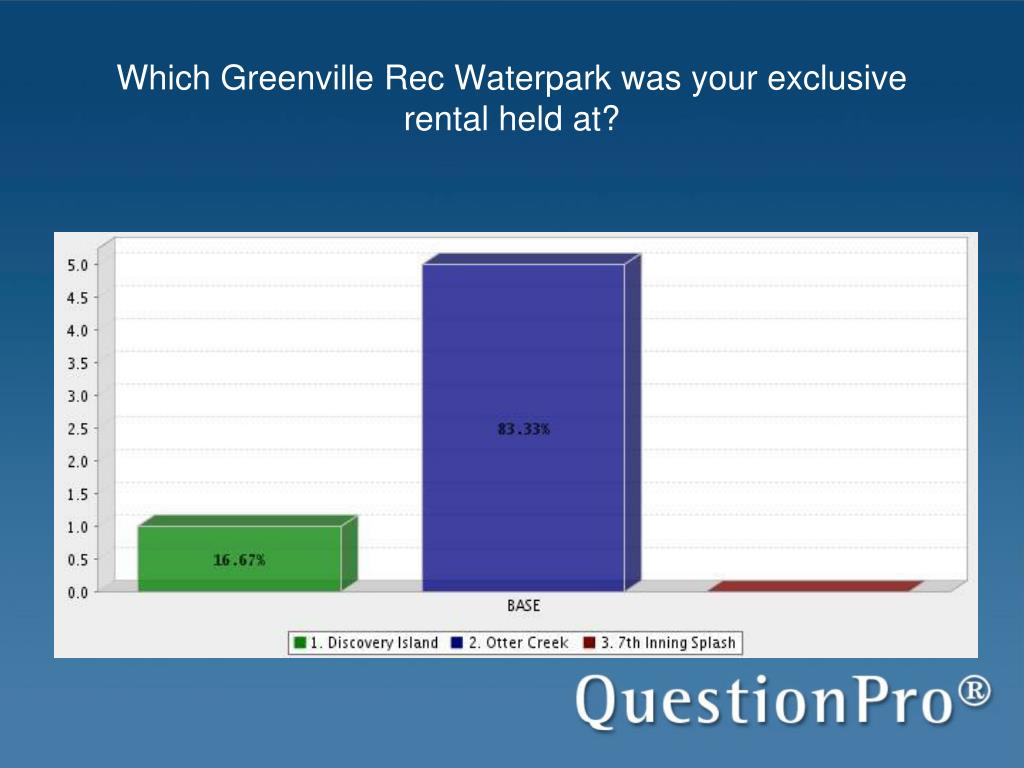 Which Greenville Rec Waterpark was your exclusive rental held at?

5.0
4.5
4.0
3.5
3.0
2.5
2.0
1.5
1.0
0.5
0.0

16.67%
83.33%

BASE

1. Discovery Island
2. Otter Creek
3. 7th Inning Splash

QuestionPro®